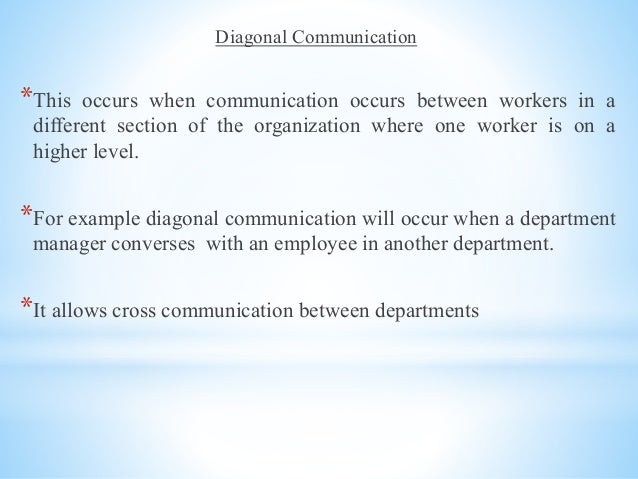 Diagonal Communication

*This occurs when communication occurs between workers in a different section of the organization where one worker is on a higher level.

*For example diagonal communication will occur when a department manager converses  with an employee in another department.

*It allows cross communication between departments